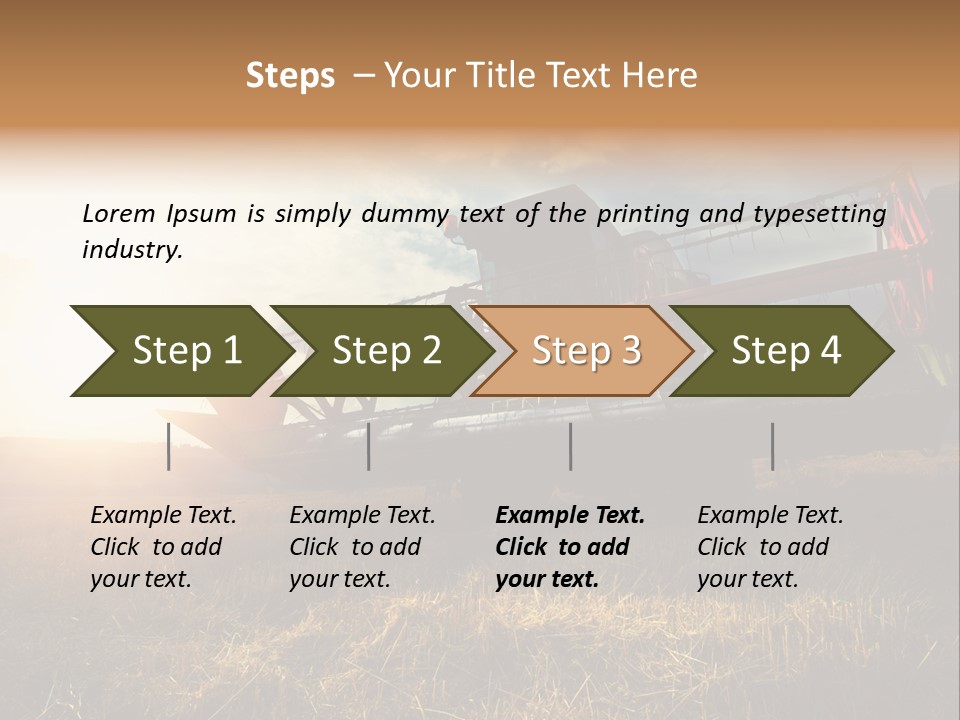 Steps – Your Title Text Here

Lorem Ipsum is simply dummy text of the printing and typesetting industry.

Step 1

Step 2

Step 3

Step 4

Example Text. Click to add your text.

Example Text. Click to add your text.

Example Text. Click to add your text.

Example Text. Click to add your text.